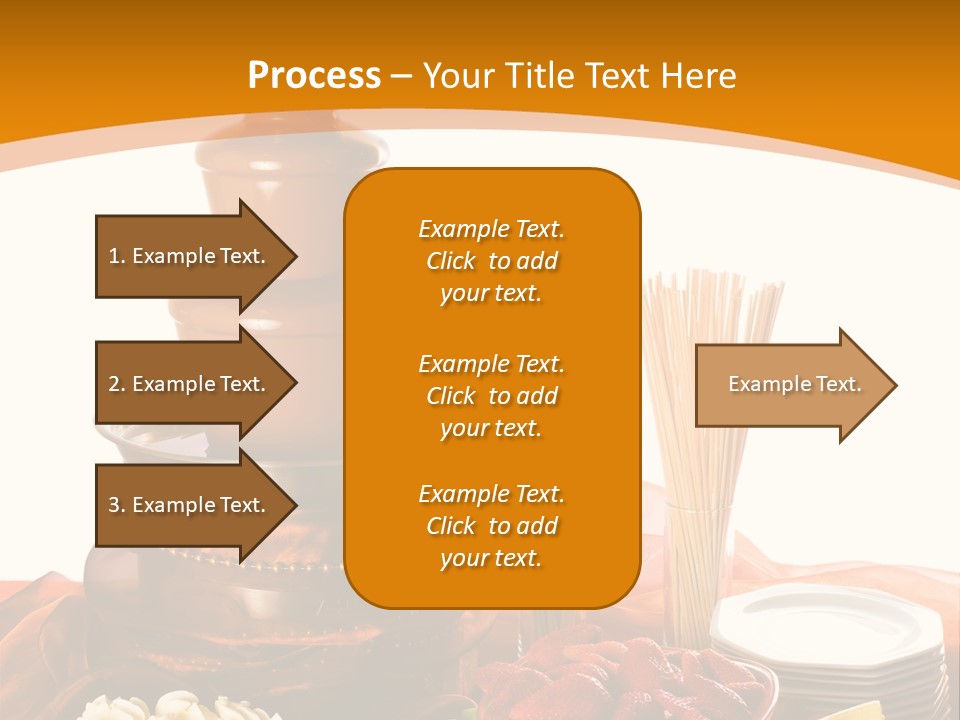 Process – Your Title Text Here

1. Example Text.

2. Example Text.

3. Example Text.

Example Text. Click to add your text.

Example Text. Click to add your text.

Example Text. Click to add your text.

Example Text.